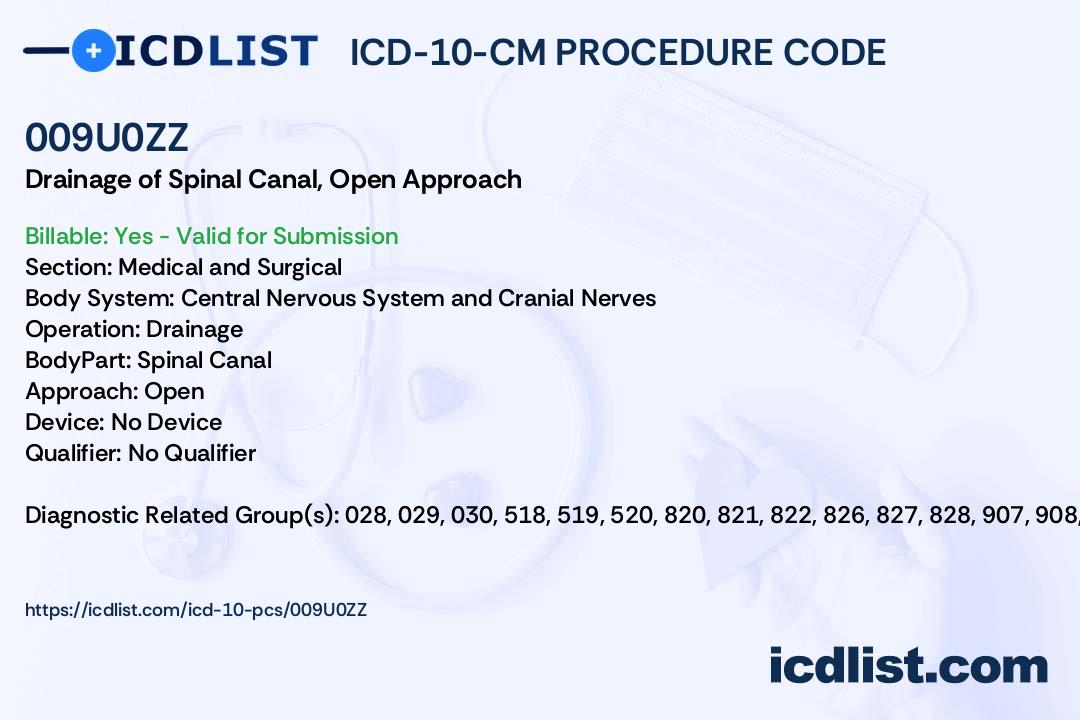 ICDLIST ICD-10-CM PROCEDURE CODE

009U0ZZ
Drainage of Spinal Canal, Open Approach

Billable: Yes - Valid for Submission
Section: Medical and Surgical
Body System: Central Nervous System and Cranial Nerves
Operation: Drainage
BodyPart: Spinal Canal
Approach: Open
Device: No Device
Qualifier: No Qualifier

Diagnostic Related Group(s): 028, 029, 030, 518, 519, 520, 820, 821, 822, 826, 827, 828, 907, 908,

https://icdlist.com/icd-10-pcs/009U0ZZ

icdlist.com